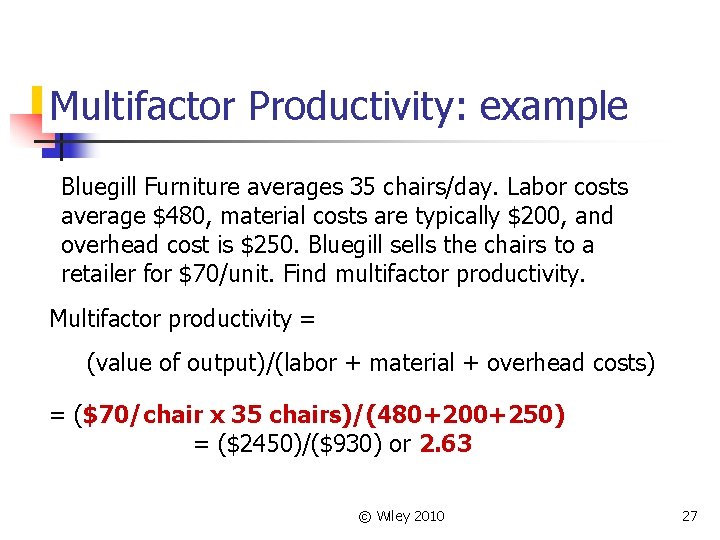 Multifactor Productivity: example

Bluegill Furniture averages 35 chairs/day. Labor costs average \$480, material costs are typically \$200, and overhead cost is \$250. Bluegill sells the chairs to a retailer for \$70/unit. Find multifactor productivity.

Multifactor productivity =

(value of output)/(labor + material + overhead costs)

= (\$70/chair x 35 chairs)/(480+200+250)

= (\$2450)/(\$930) or 2.63

© Wiley 2010

27